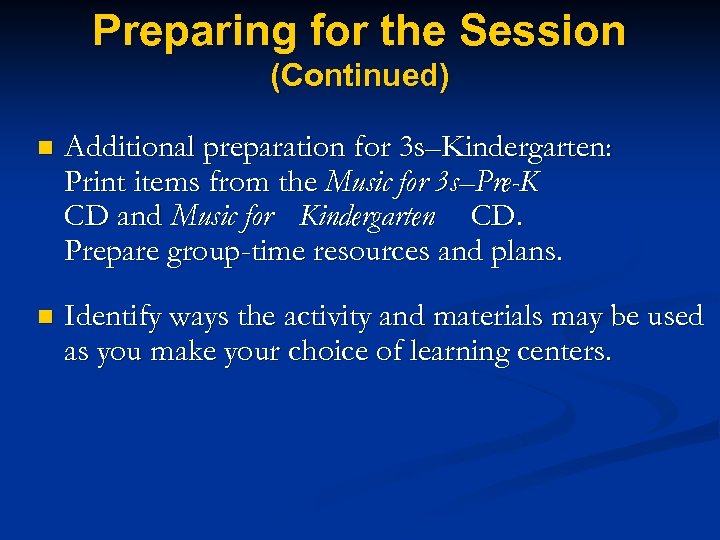 Preparing for the Session
(Continued)

Additional preparation for 3s–Kindergarten: Print items from the Music for 3s–Pre-K CD and Music for Kindergarten CD. Prepare group-time resources and plans.

Identify ways the activity and materials may be used as you make your choice of learning centers.